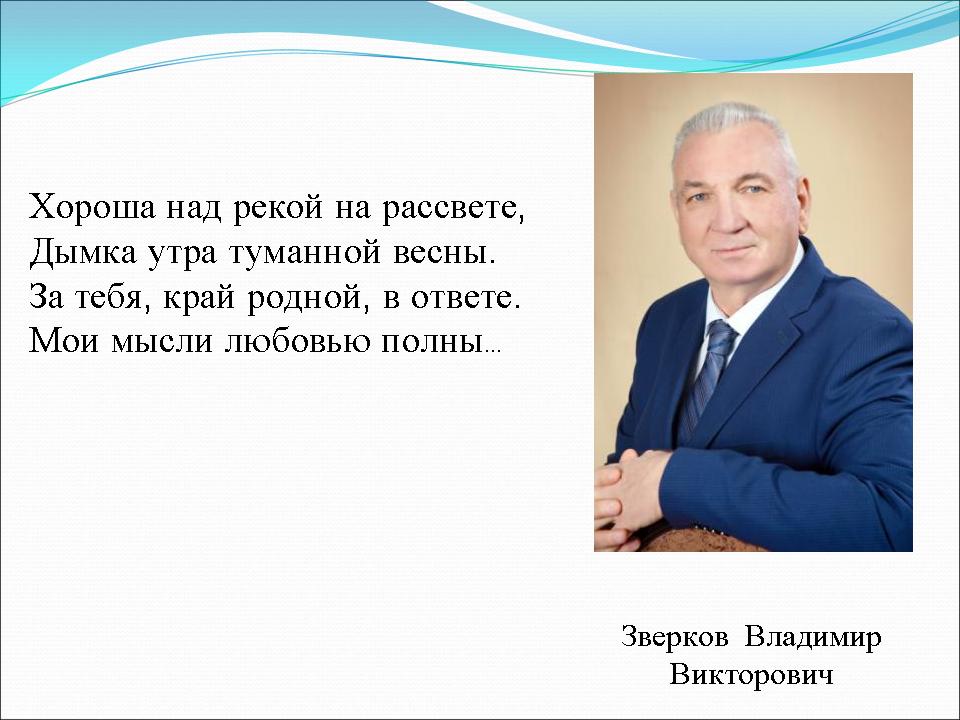 Хороша над рекой на рассвете,
Дымка утра туманной весны.
За тебя, край родной, в ответе.
Мои мысли любовью полны...

Зверков Владимир Викторович